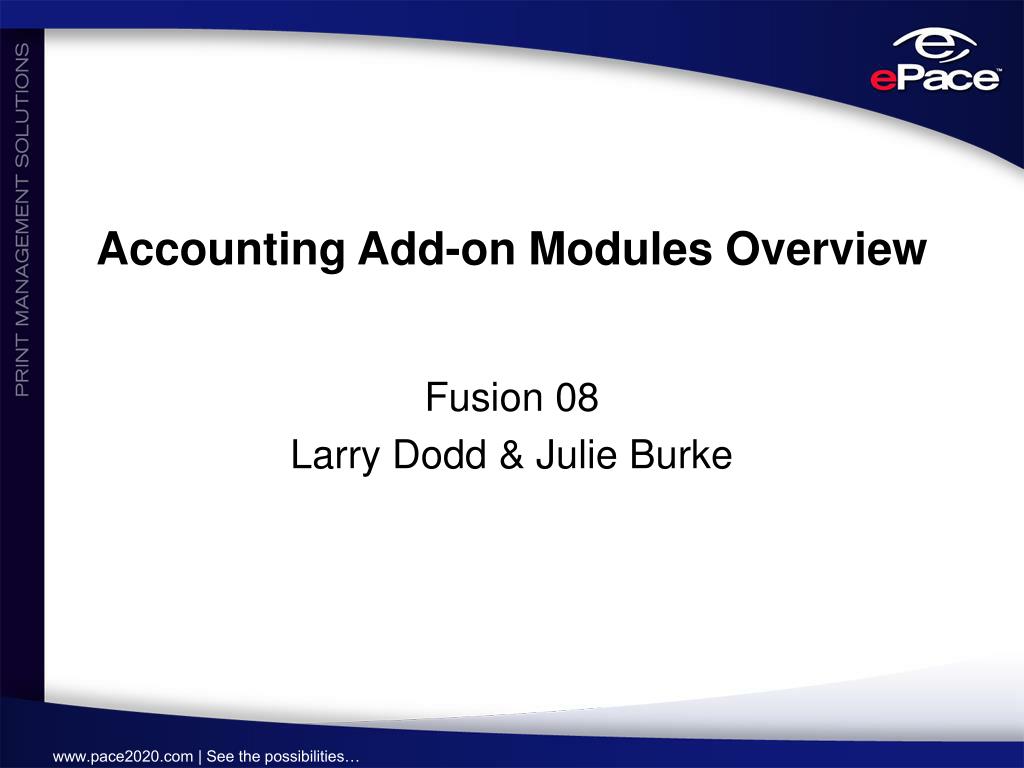 PRINT MANAGEMENT SOLUTIONS

ePace™

Accounting Add-on Modules Overview

Fusion 08
Larry Dodd & Julie Burke

www.pace2020.com | See the possibilities…